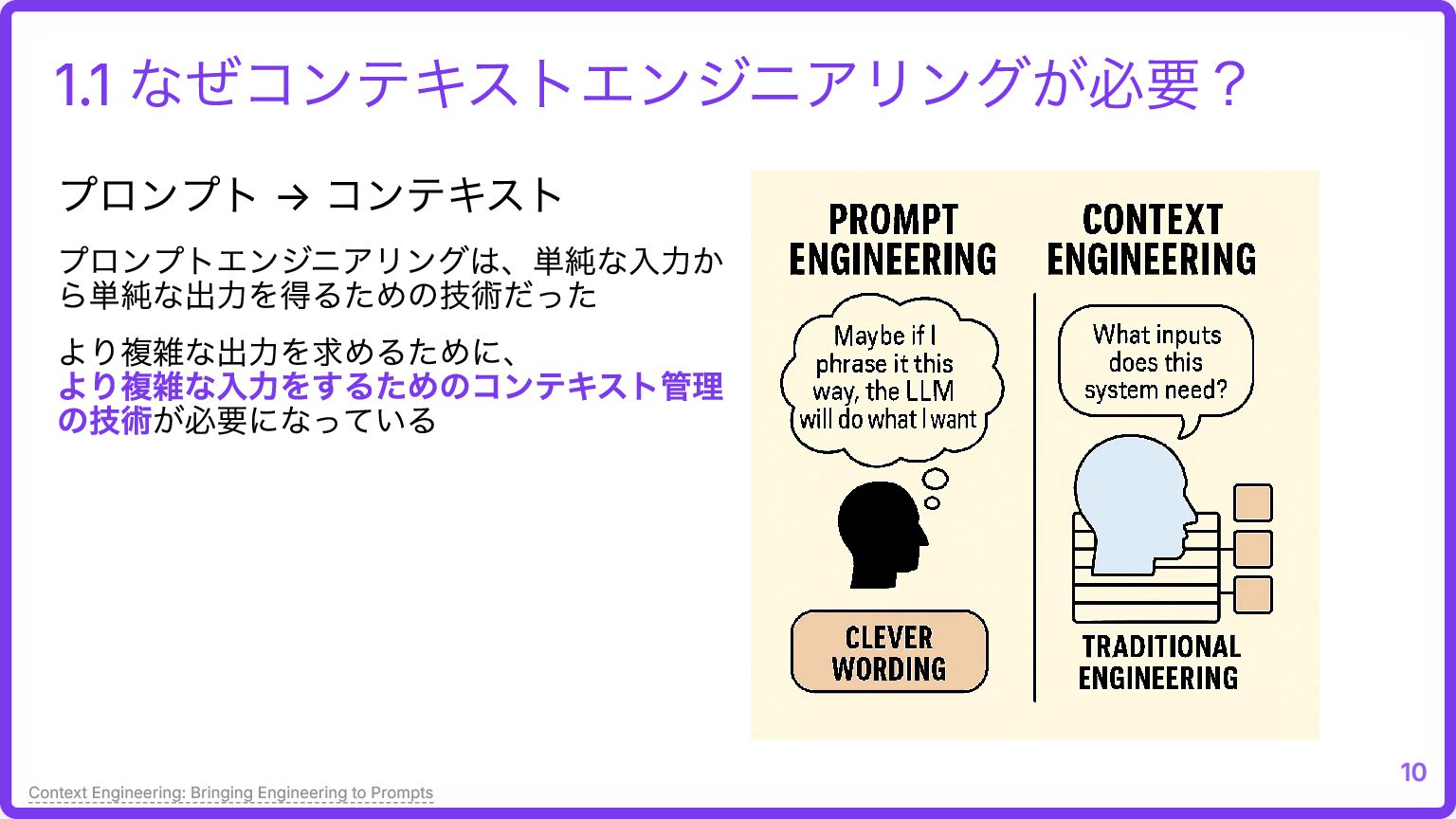 1.1 なぜコンテキストエンジニアリングが必要？

プロンプト → コンテキスト

プロンプトエンジニアリングは、単純な入力から単純な出力を得るための技術だった

より複雑な出力を求めるために、より複雑な入力をするためのコンテキスト管理の技術が必要になっている

PROMPT ENGINEERING

Maybe if I phrase it this way, the LLM will do what I want

CLEVER WORDING

CONTEXT ENGINEERING

What inputs does this system need?

TRADITIONAL ENGINEERING

Context Engineering: Bringing Engineering to Prompts

10